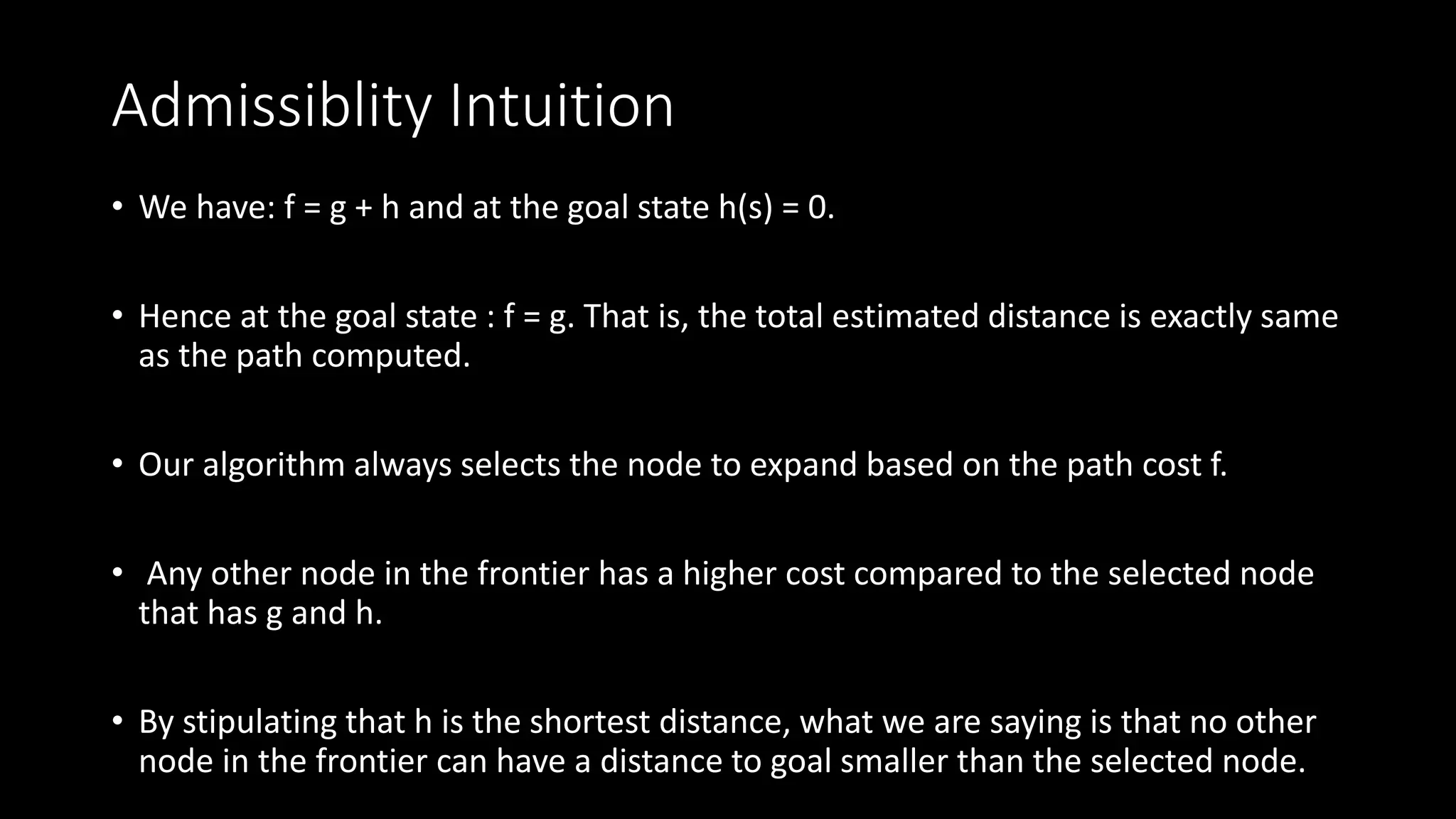 Admissiblity Intuition

• We have: f = g + h and at the goal state h(s) = 0.

• Hence at the goal state : f = g. That is, the total estimated distance is exactly same as the path computed.

• Our algorithm always selects the node to expand based on the path cost f.

• Any other node in the frontier has a higher cost compared to the selected node that has g and h.

• By stipulating that h is the shortest distance, what we are saying is that no other node in the frontier can have a distance to goal smaller than the selected node.